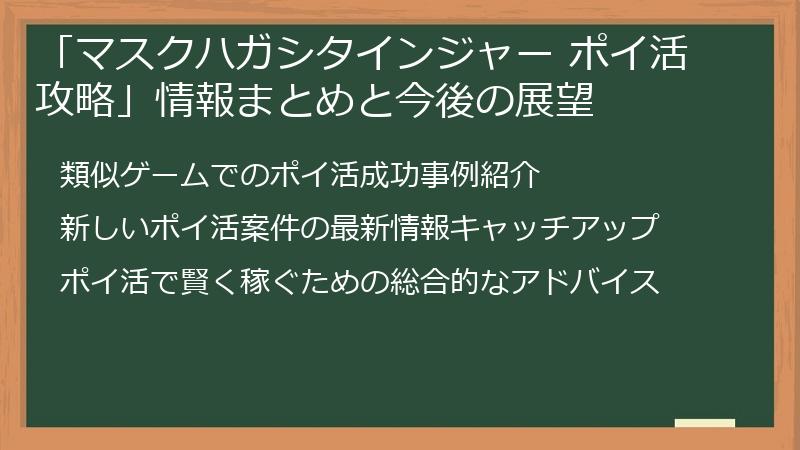 「マスクハガシタインジャー ポイ活攻略」情報まとめと今後の展望

類似ゲームでのポイ活成功事例紹介

新しいポイ活案件の最新情報キャッチアップ

ポイ活で賢く稼ぐための総合的なアドバイス